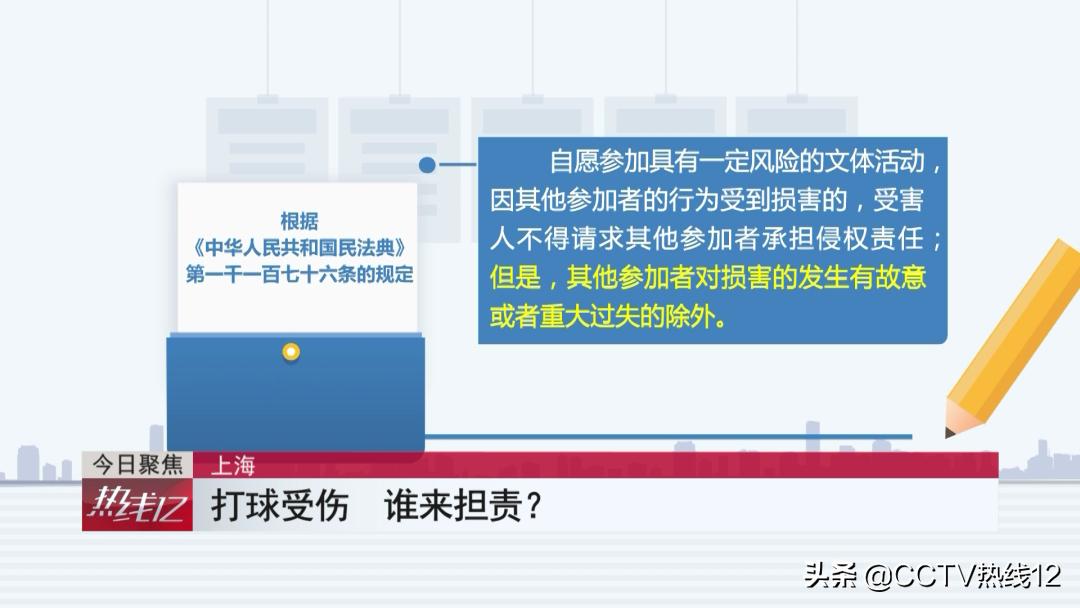 根据
《中华人民共和国民法典》
第一千一百七十六条的规定

自愿参加具有一定风险的文体活动，因其他参加者的行为受到损害的，受害人不得请求其他参加者承担侵权责任；但是，其他参加者对损害的发生有故意或者重大过失的除外。

今日聚焦 上海

热线12 打球受伤 谁来担责？

头条 @CCTV热线12